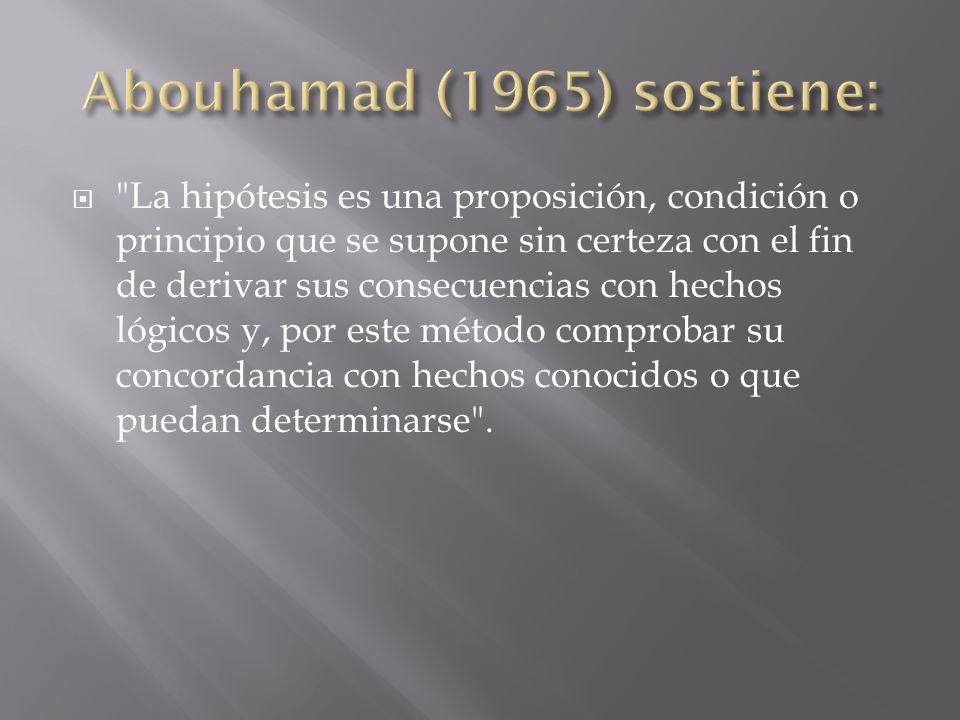 Abouhamad (1965) sostiene:

"La hipótesis es una proposición, condición o principio que se supone sin certeza con el fin de derivar sus consecuencias con hechos lógicos y, por este método comprobar su concordancia con hechos conocidos o que puedan determinarse".